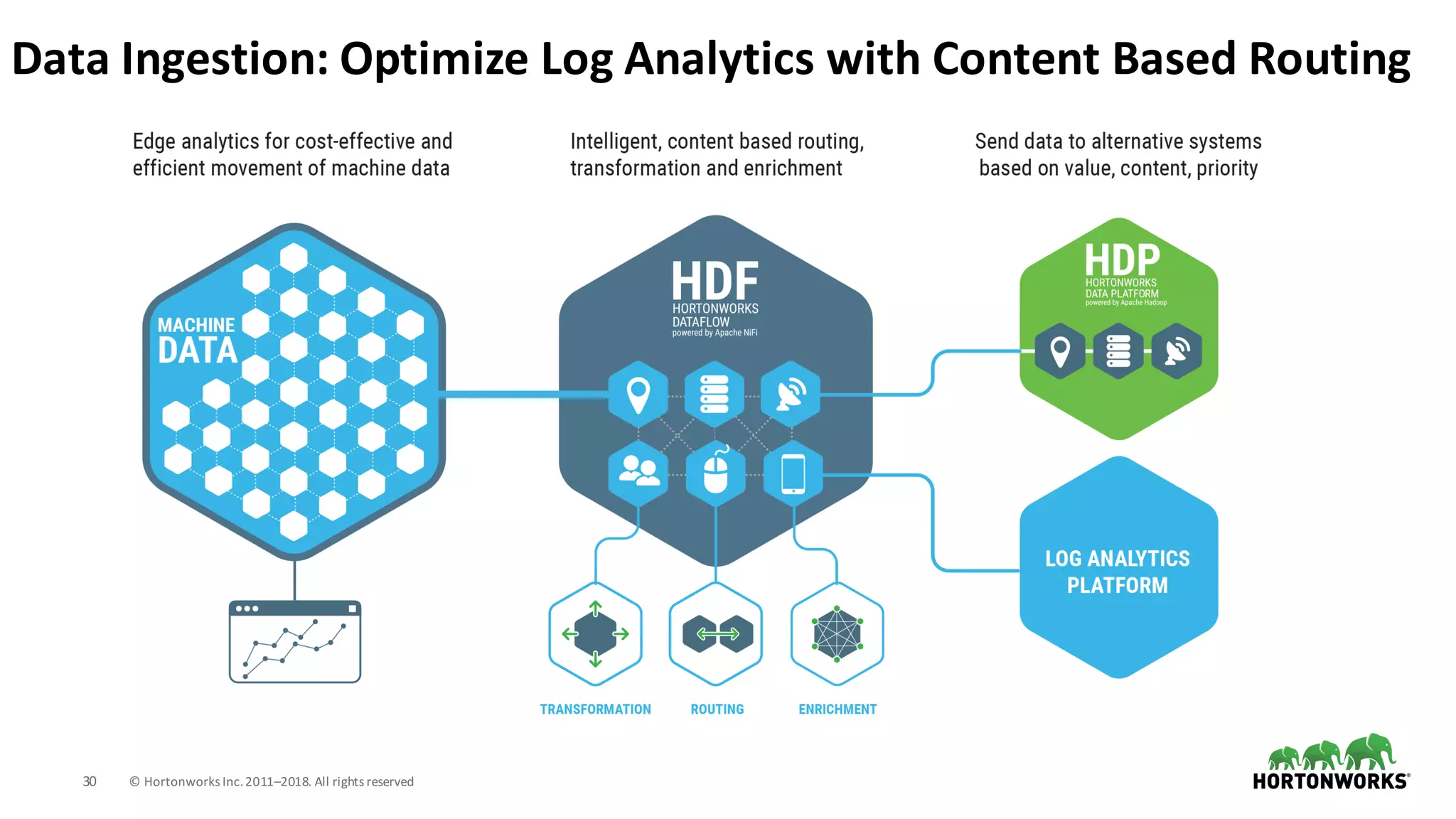 Data Ingestion: Optimize Log Analytics with Content Based Routing

Edge analytics for cost-effective and efficient movement of machine data

Intelligent, content based routing, transformation and enrichment

Send data to alternative systems based on value, content, priority

MACHINE DATA

HDF
HORTONWORKS
DATAFLOW
powered by Apache NiFi

HDP
HORTONWORKS
DATA PLATFORM
powered by Apache Hadoop

LOG ANALYTICS PLATFORM

TRANSFORMATION

ROUTING

ENRICHMENT

30 © Hortonworks Inc. 2011–2018. All rights reserved

HORTONWORKS®